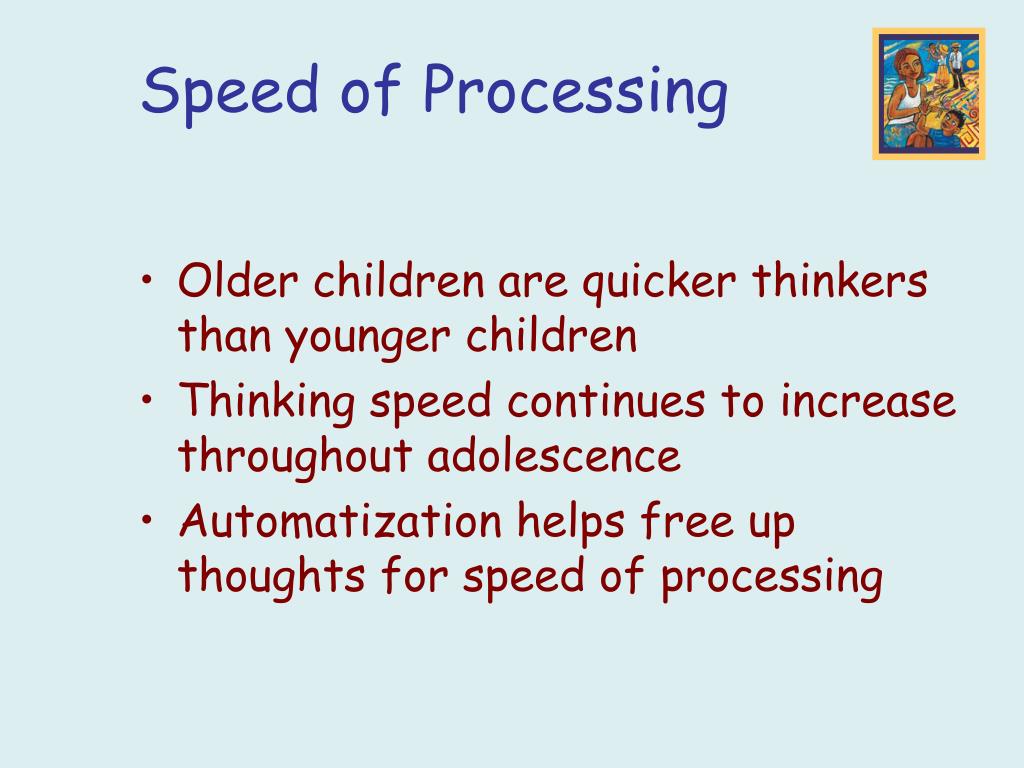 Speed of Processing

• Older children are quicker thinkers than younger children
• Thinking speed continues to increase throughout adolescence
• Automatization helps free up thoughts for speed of processing